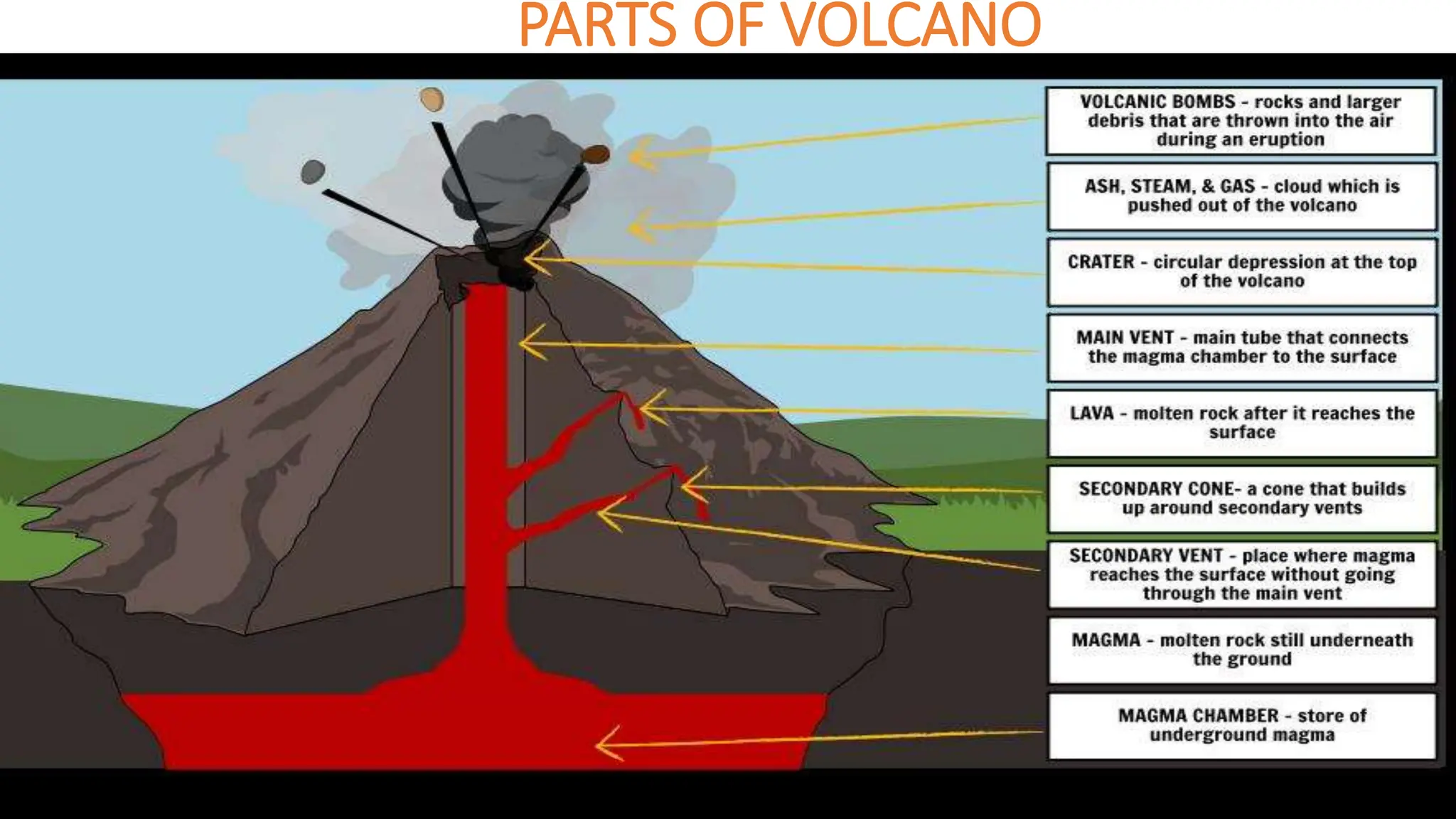 PARTS OF VOLCANO

VOLCANIC BOMBS - rocks and larger debris that are thrown into the air during an eruption

ASH, STEAM, & GAS - cloud which is pushed out of the volcano

CRATER - circular depression at the top of the volcano

MAIN VENT - main tube that connects the magma chamber to the surface

LAVA - molten rock after it reaches the surface

SECONDARY CONE- a cone that builds up around secondary vents

SECONDARY VENT - place where magma reaches the surface without going through the main vent

MAGMA - molten rock still underneath the ground

MAGMA CHAMBER - store of underground magma